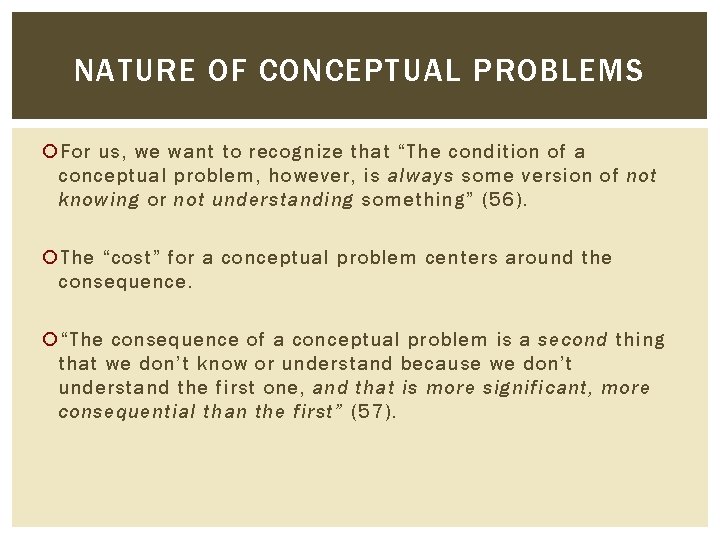 NATURE OF CONCEPTUAL PROBLEMS

For us, we want to recognize that “The condition of a conceptual problem, however, is always some version of not knowing or not understanding something” (56).

The “cost” for a conceptual problem centers around the consequence.

“The consequence of a conceptual problem is a second thing that we don’t know or understand because we don’t understand the first one, and that is more significant, more consequential than the first” (57).